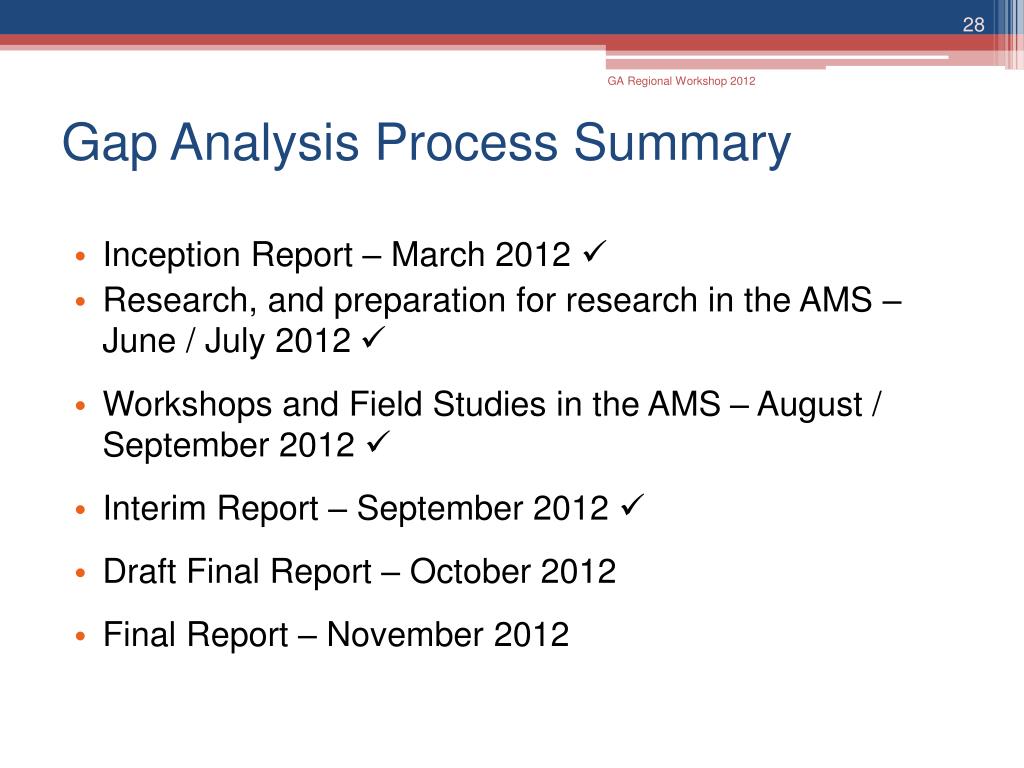 28

GA Regional Workshop 2012

Gap Analysis Process Summary

• Inception Report – March 2012 ✓
• Research, and preparation for research in the AMS – June / July 2012 ✓
• Workshops and Field Studies in the AMS – August / September 2012 ✓
• Interim Report – September 2012 ✓
• Draft Final Report – October 2012
• Final Report – November 2012